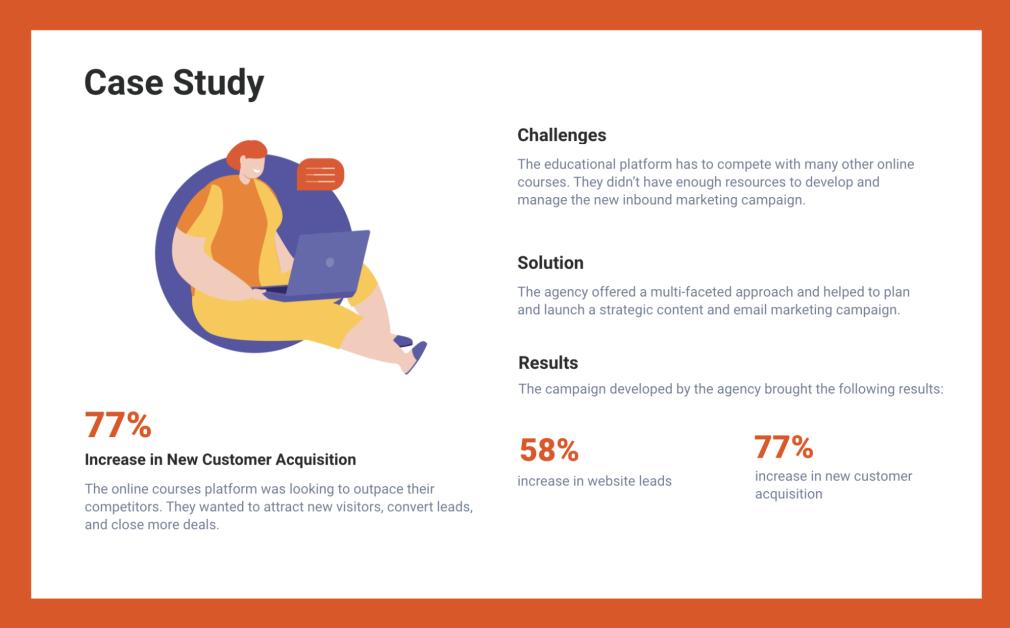 Case Study

77%

Increase in New Customer Acquisition

The online courses platform was looking to outpace their competitors. They wanted to attract new visitors, convert leads, and close more deals.

Challenges

The educational platform has to compete with many other online courses. They didn't have enough resources to develop and manage the new inbound marketing campaign.

Solution

The agency offered a multi-faceted approach and helped to plan and launch a strategic content and email marketing campaign.

Results

The campaign developed by the agency brought the following results:

58%

increase in website leads

77%

increase in new customer acquisition